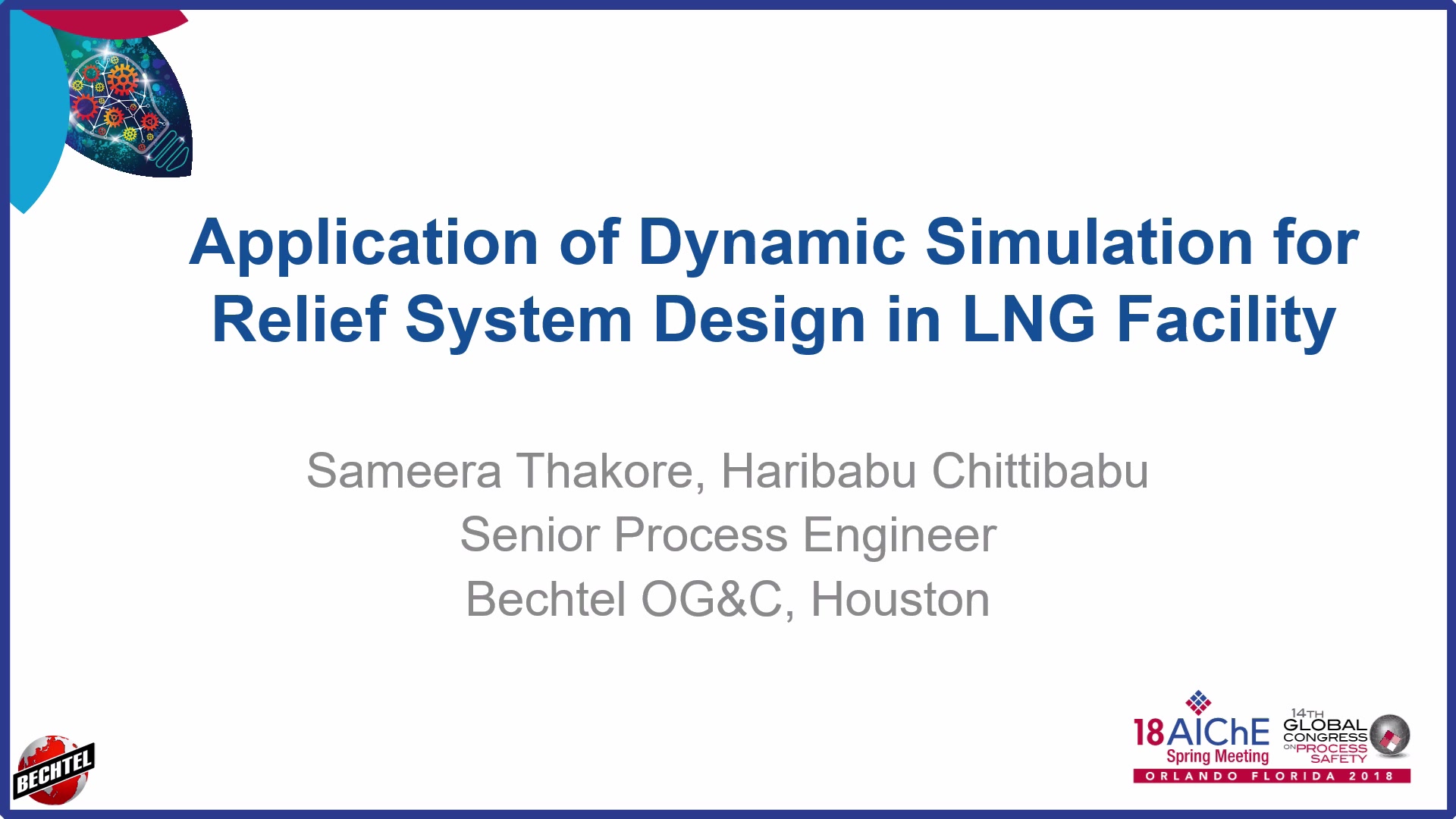 Application of Dynamic Simulation for Relief System Design in LNG Facility

Sameera Thakore, Haribabu Chittibabu
Senior Process Engineer
Bechtel OG&C, Houston

BECHTEL

18 AIChE Spring Meeting
14TH GLOBAL CONGRESS ON PROCESS SAFETY
ORLANDO FLORIDA 2018